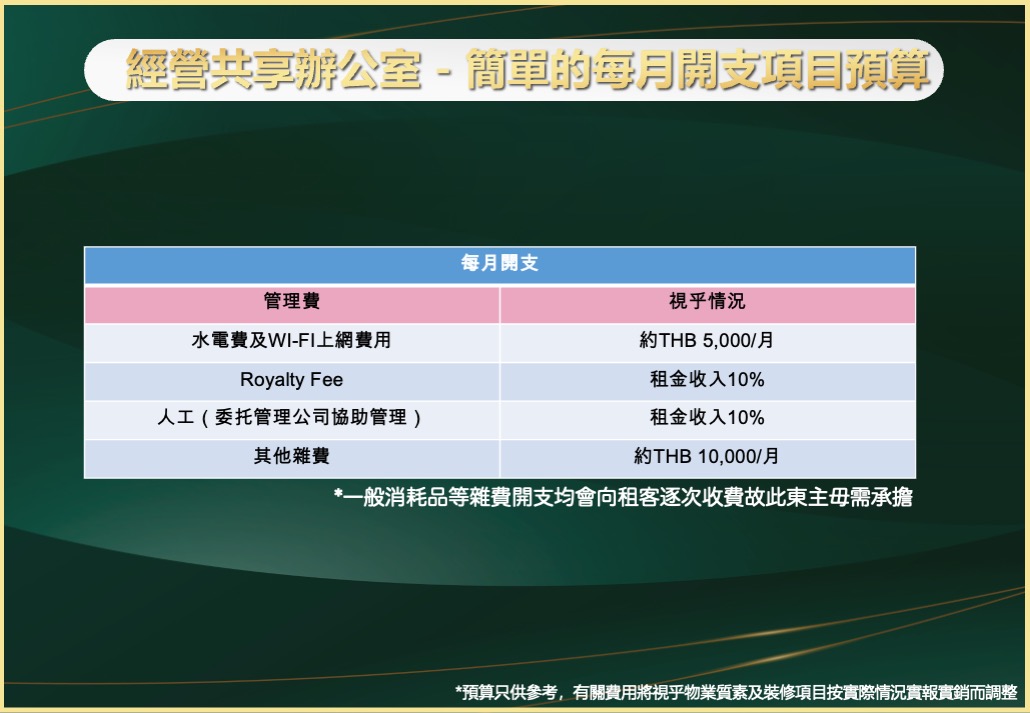 經營共享辦公室 - 簡單的每月開支項目預算

| 每月開支 | |
|---|---|
| 管理費 | 視乎情況 |
| 水電費及WI-FI上網費用 | 約THB 5,000/月 |
| Royalty Fee | 租金收入10% |
| 人工（委托管理公司協助管理） | 租金收入10% |
| 其他雜費 | 約THB 10,000/月 |

*一般消耗品等雜費開支均會向租客逐次收費故此東主毋需承擔

*預算只供參考，有關費用將視乎物業質素及裝修項目按實際情況實報實銷而調整